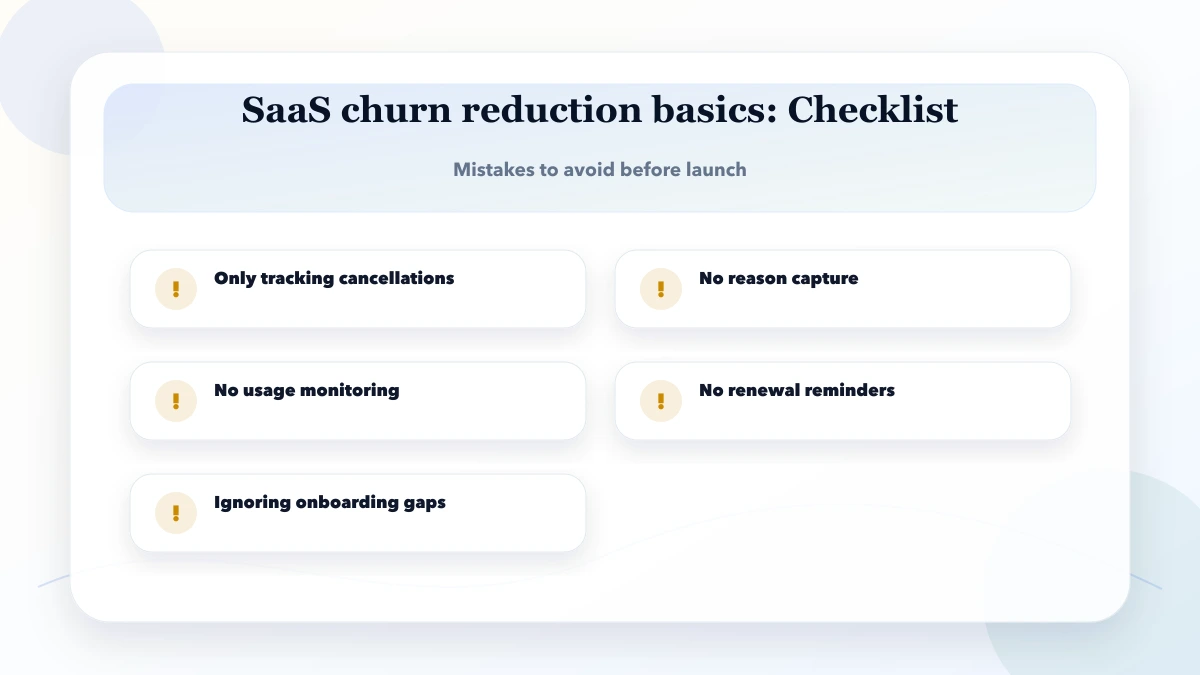 SaaS churn reduction basics: Checklist

Mistakes to avoid before launch

! Only tracking cancellations

! No reason capture

! No usage monitoring

! No renewal reminders

! Ignoring onboarding gaps